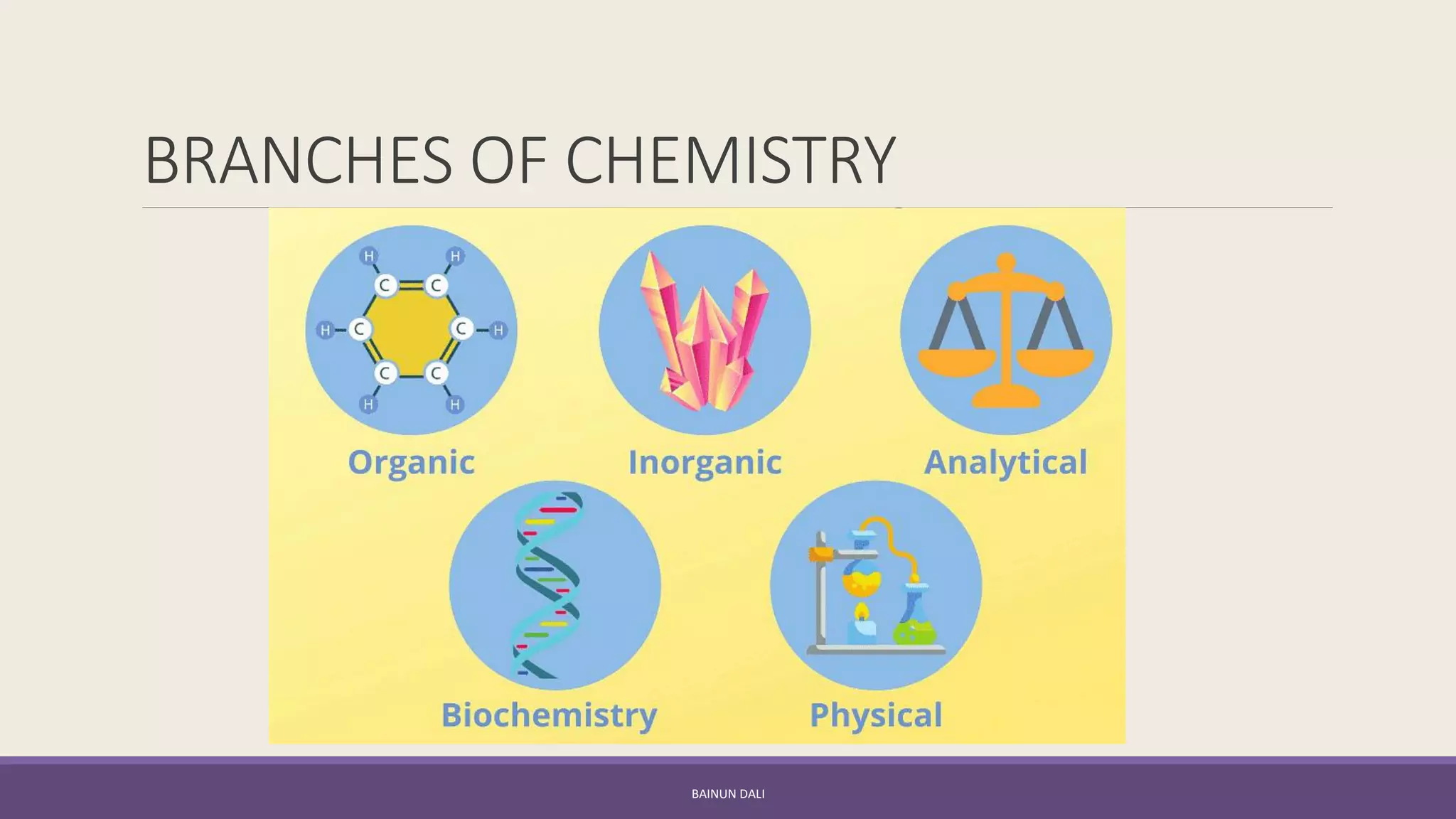 BRANCHES OF CHEMISTRY

H H C C H C C H C C H H

Organic

Inorganic

Analytical

Biochemistry

Physical

BAINUN DALI